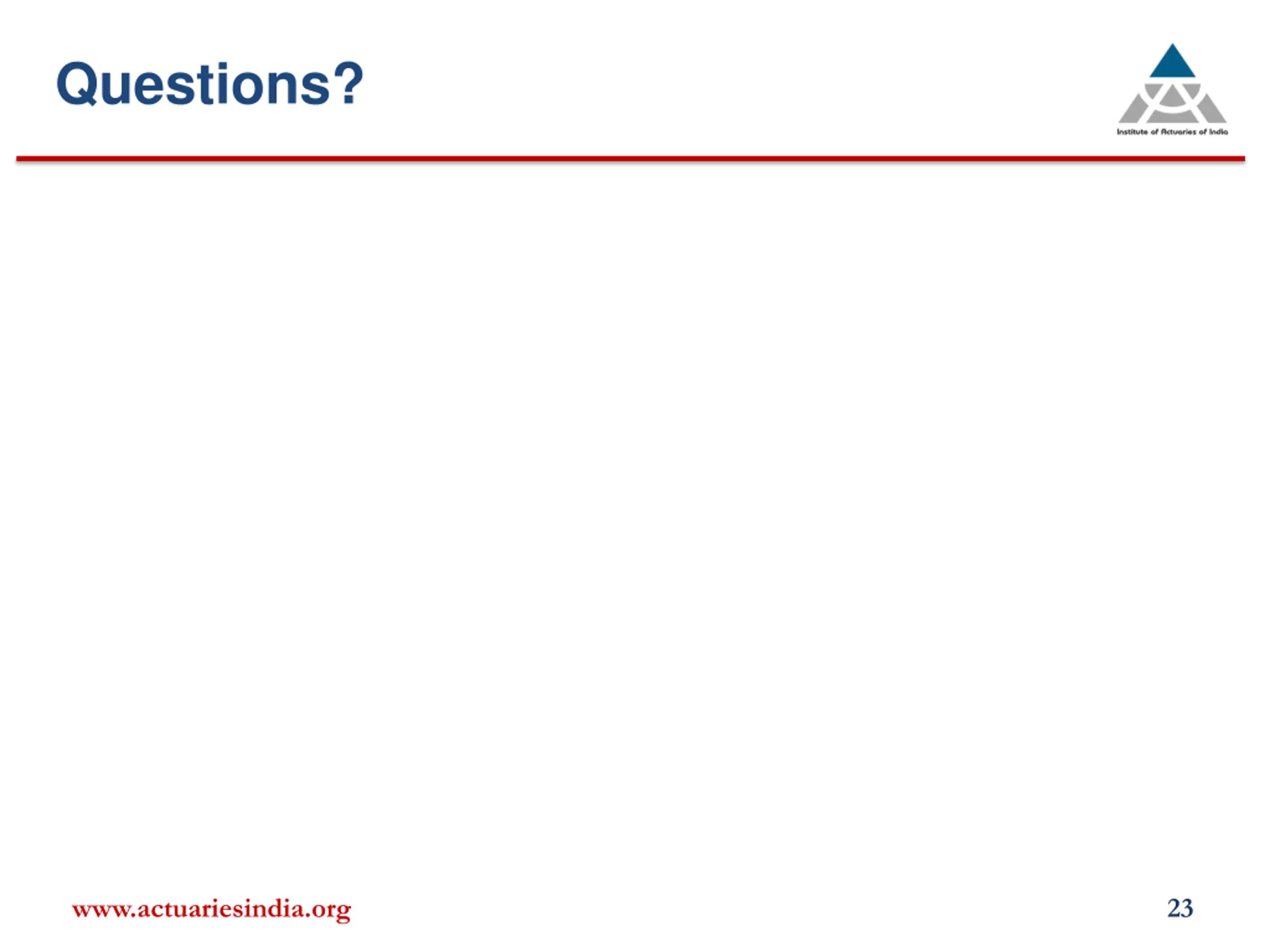 Questions?

Institute of Actuaries of India

www.actuariesindia.org

23